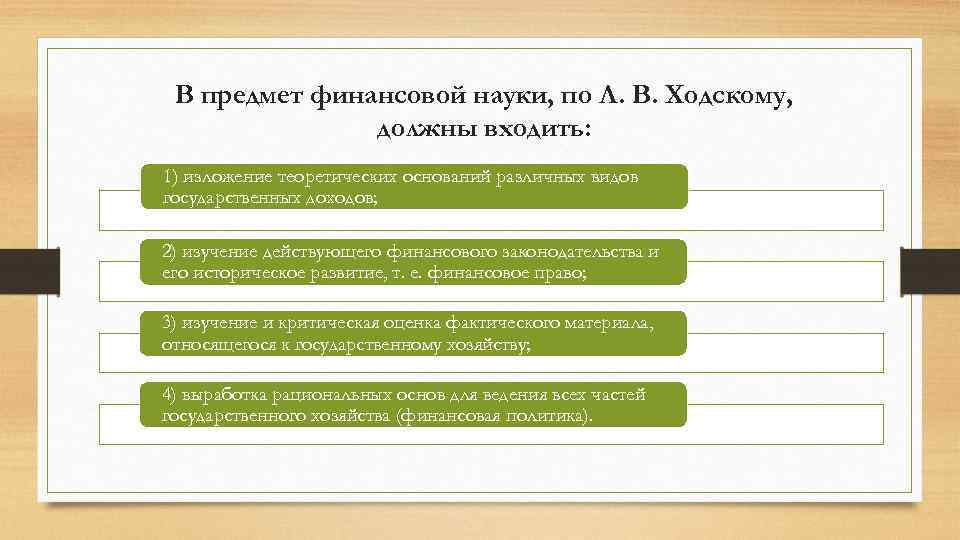 В предмет финансовой науки, по Л. В. Ходскому, должны входить:

1) изложение теоретических оснований различных видов государственных доходов;

2) изучение действующего финансового законодательства и его историческое развитие, т. е. финансовое право;

3) изучение и критическая оценка фактического материала, относящегося к государственному хозяйству;

4) выработка рациональных основ для ведения всех частей государственного хозяйства (финансовая политика).